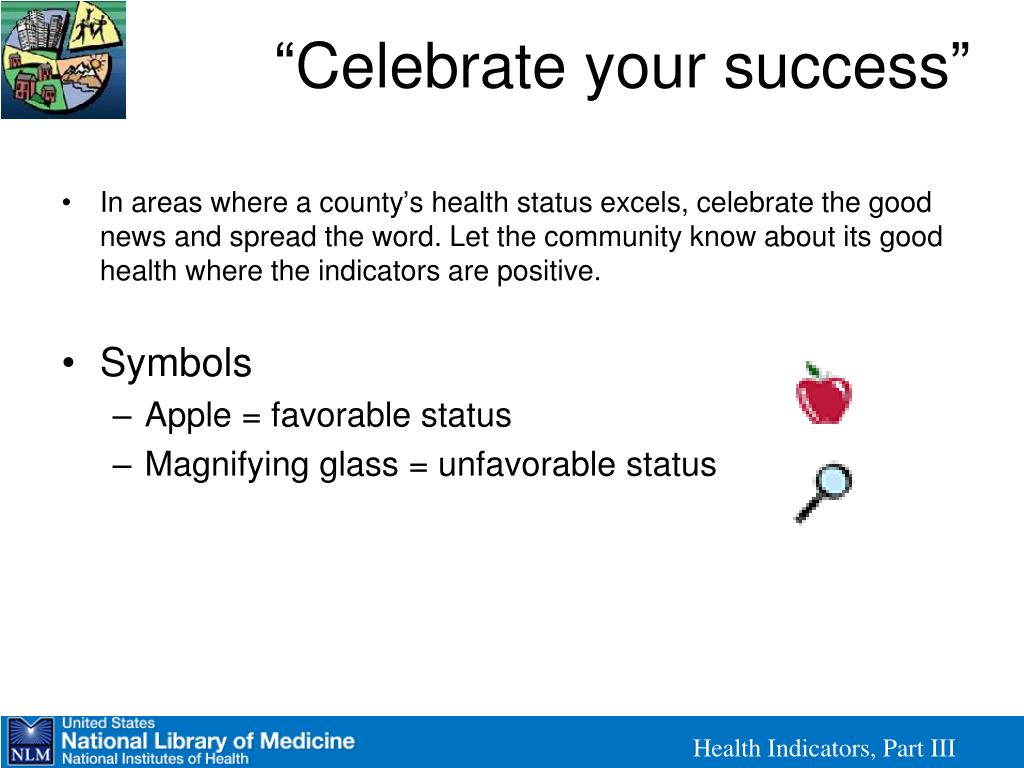 “Celebrate your success”

• In areas where a county’s health status excels, celebrate the good news and spread the word. Let the community know about its good health where the indicators are positive.

• Symbols
– Apple = favorable status
– Magnifying glass = unfavorable status

NLM United States National Library of Medicine National Institutes of Health

Health Indicators, Part III